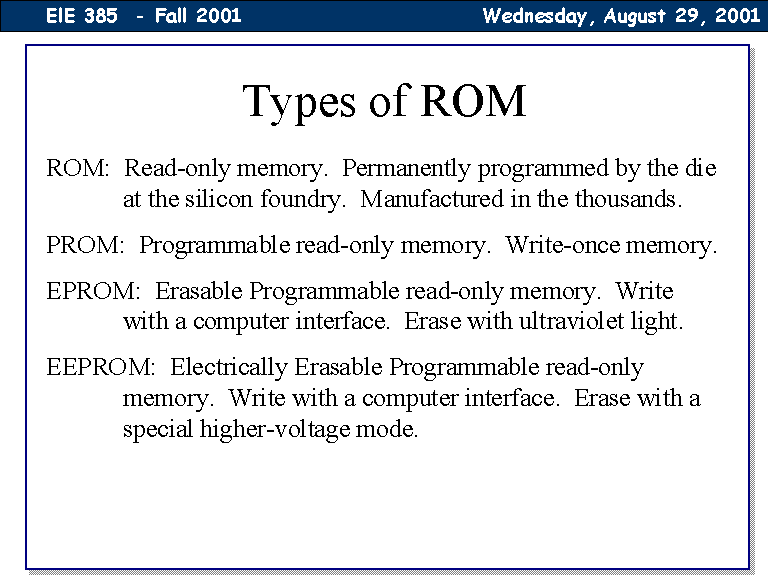 EIE 385 - Fall 2001

Wednesday, August 29, 2001

Types of ROM

ROM: Read-only memory. Permanently programmed by the die at the silicon foundry. Manufactured in the thousands.

PROM: Programmable read-only memory. Write-once memory.

EPROM: Erasable Programmable read-only memory. Write with a computer interface. Erase with ultraviolet light.

EEPROM: Electrically Erasable Programmable read-only memory. Write with a computer interface. Erase with a special higher-voltage mode.